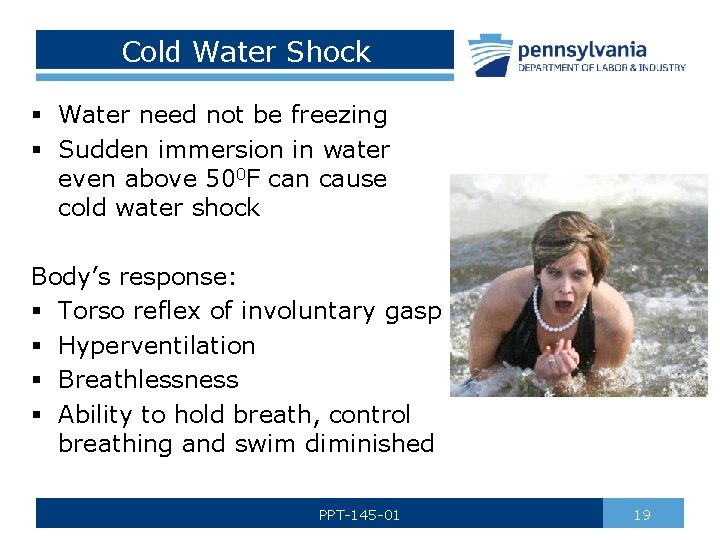 Cold Water Shock

pennsylvania
DEPARTMENT OF LABOR & INDUSTRY

▪ Water need not be freezing
▪ Sudden immersion in water even above $50^0$F can cause cold water shock

Body's response:
▪ Torso reflex of involuntary gasp
▪ Hyperventilation
▪ Breathlessness
▪ Ability to hold breath, control breathing and swim diminished

PPT-145-01

19